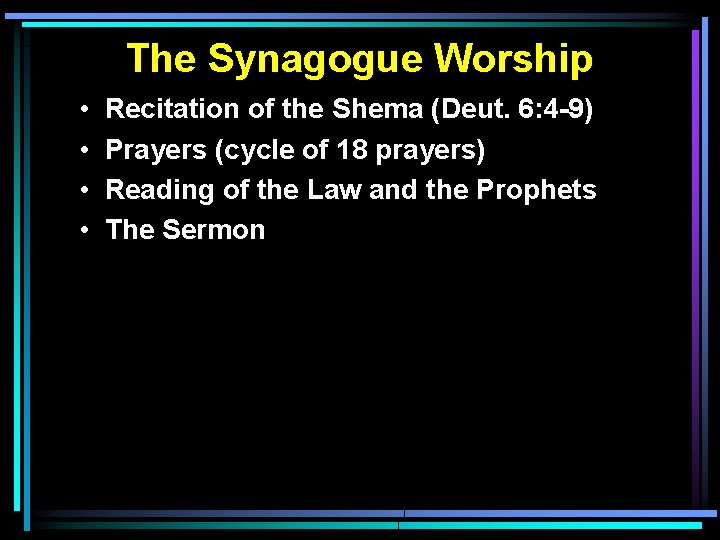 The Synagogue Worship

• Recitation of the Shema (Deut. 6:4-9)
• Prayers (cycle of 18 prayers)
• Reading of the Law and the Prophets
• The Sermon